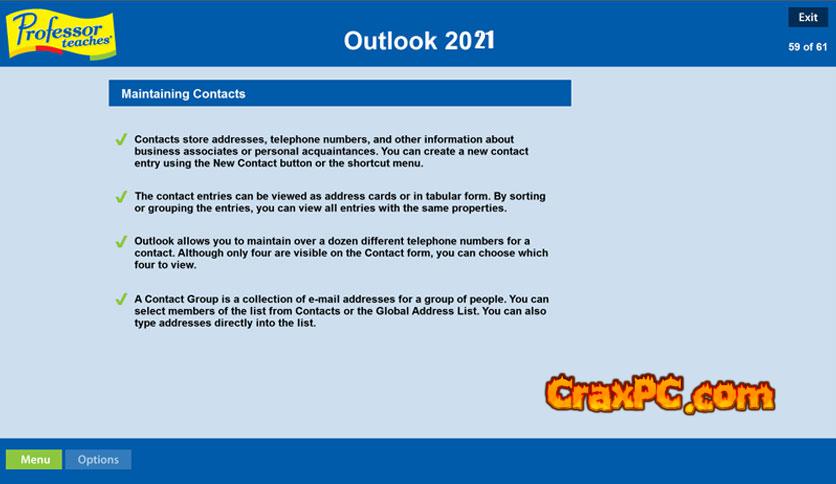 Professor teaches

Outlook 2021

Exit

59 of 61

Maintaining Contacts

Contacts store addresses, telephone numbers, and other information about business associates or personal acquaintances. You can create a new contact entry using the New Contact button or the shortcut menu.

The contact entries can be viewed as address cards or in tabular form. By sorting or grouping the entries, you can view all entries with the same properties.

Outlook allows you to maintain over a dozen different telephone numbers for a contact. Although only four are visible on the Contact form, you can choose which four to view.

A Contact Group is a collection of e-mail addresses for a group of people. You can select members of the list from Contacts or the Global Address List. You can also type addresses directly into the list.

CraxPC.com

Menu

Options